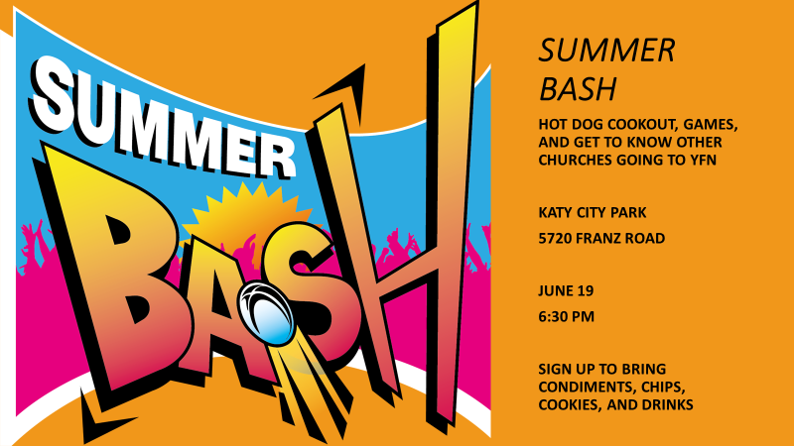 SUMMER

BASH

SUMMER

BASH

HOT DOG COOKOUT, GAMES, AND GET TO KNOW OTHER CHURCHES GOING TO YFN

KATY CITY PARK

5720 FRANZ ROAD

JUNE 19

6:30 PM

SIGN UP TO BRING CONDIMENTS, CHIPS, COOKIES, AND DRINKS